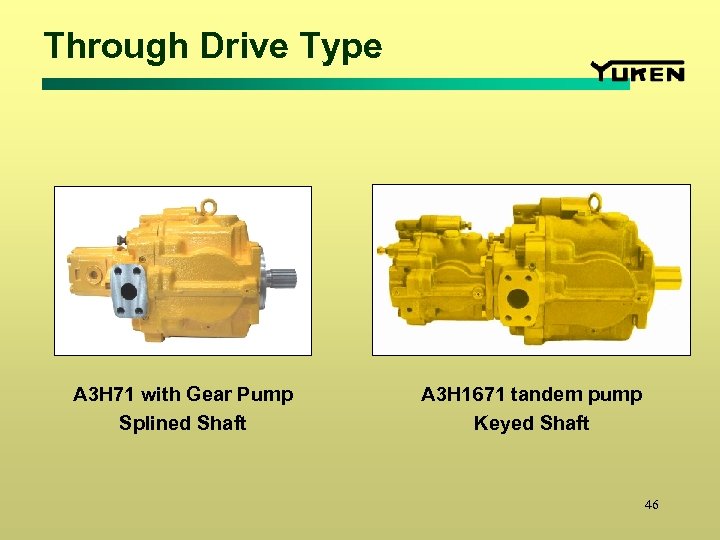 Through Drive Type

YUKEN

A3H71 with Gear Pump
Splined Shaft

A3H1671 tandem pump
Keyed Shaft

46